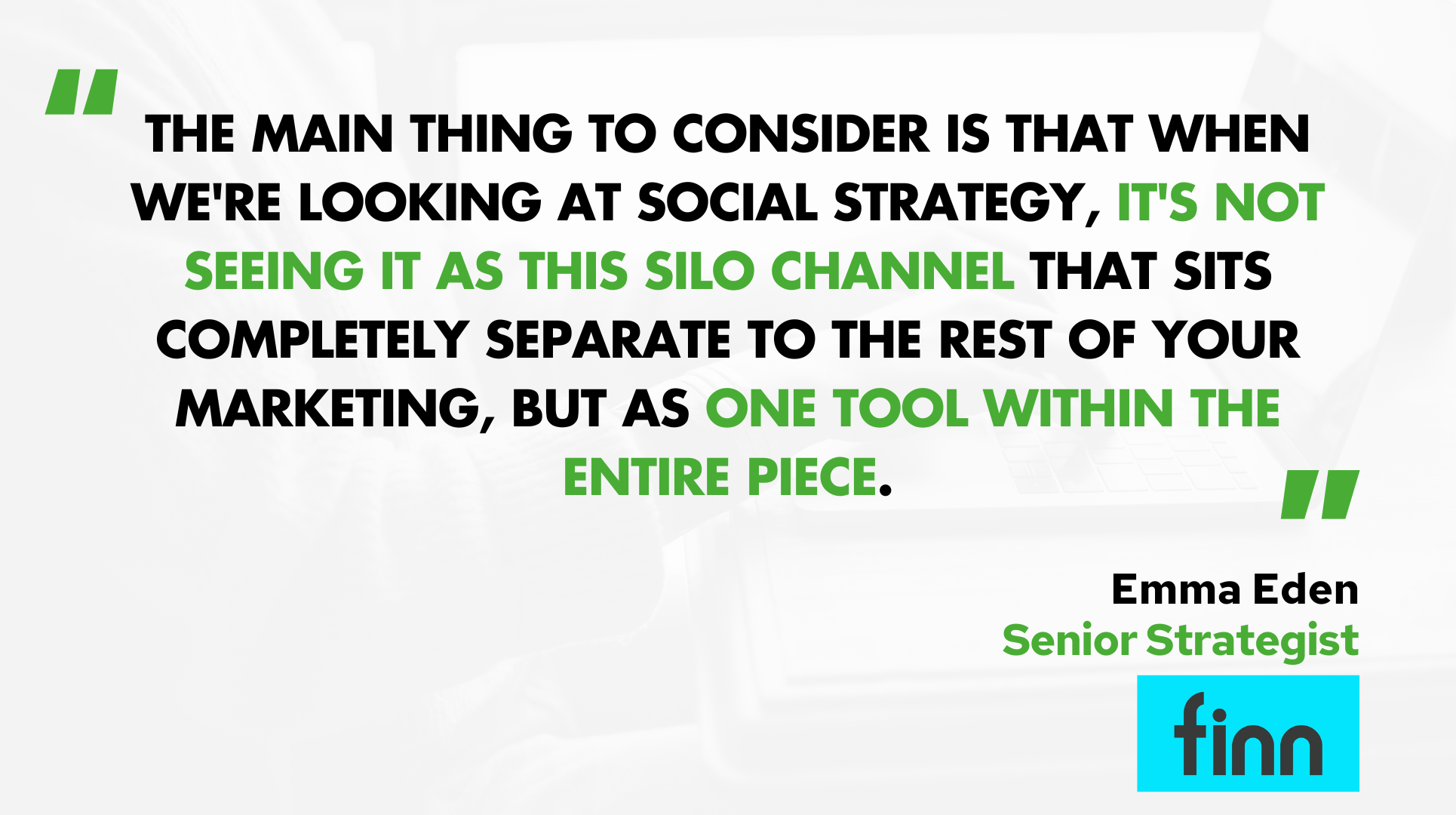 "

THE MAIN THING TO CONSIDER IS THAT WHEN WE'RE LOOKING AT SOCIAL STRATEGY, IT'S NOT SEEING IT AS THIS SILO CHANNEL THAT SITS COMPLETELY SEPARATE TO THE REST OF YOUR MARKETING, BUT AS ONE TOOL WITHIN THE ENTIRE PIECE.

"

Emma Eden
Senior Strategist

finn